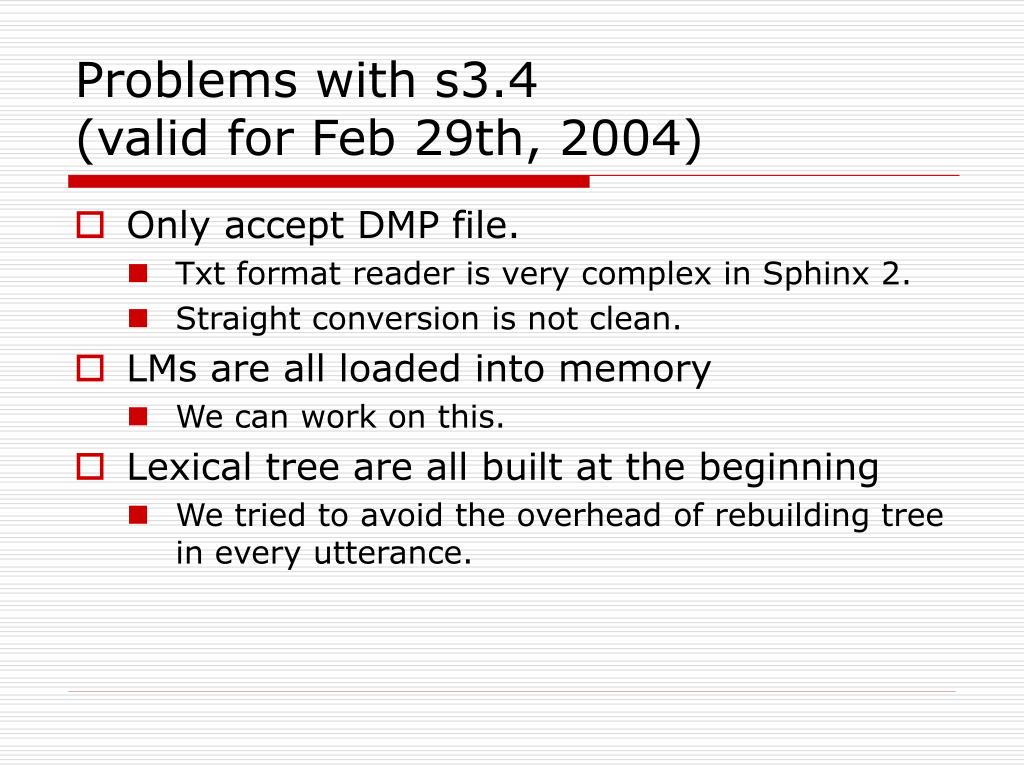 Problems with s3.4
(valid for Feb 29th, 2004)

Only accept DMP file.

Txt format reader is very complex in Sphinx 2.

Straight conversion is not clean.

LMs are all loaded into memory

We can work on this.

Lexical tree are all built at the beginning

We tried to avoid the overhead of rebuilding tree in every utterance.